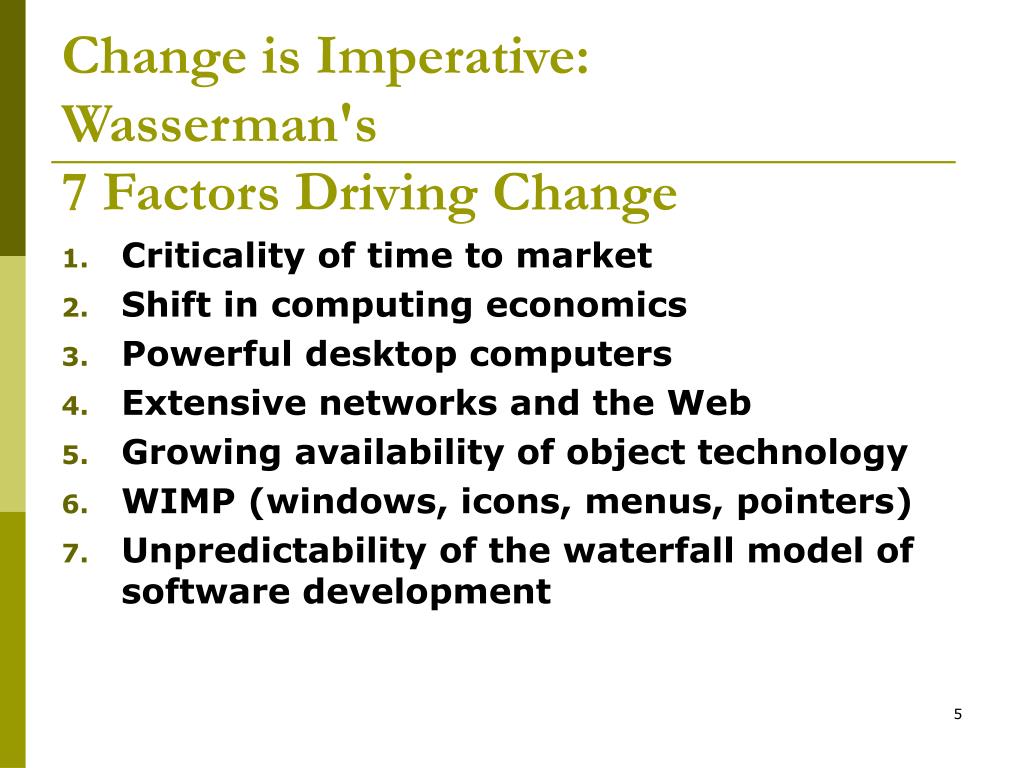 Change is Imperative: Wasserman's

7 Factors Driving Change

1. Criticality of time to market
2. Shift in computing economics
3. Powerful desktop computers
4. Extensive networks and the Web
5. Growing availability of object technology
6. WIMP (windows, icons, menus, pointers)
7. Unpredictability of the waterfall model of software development

5